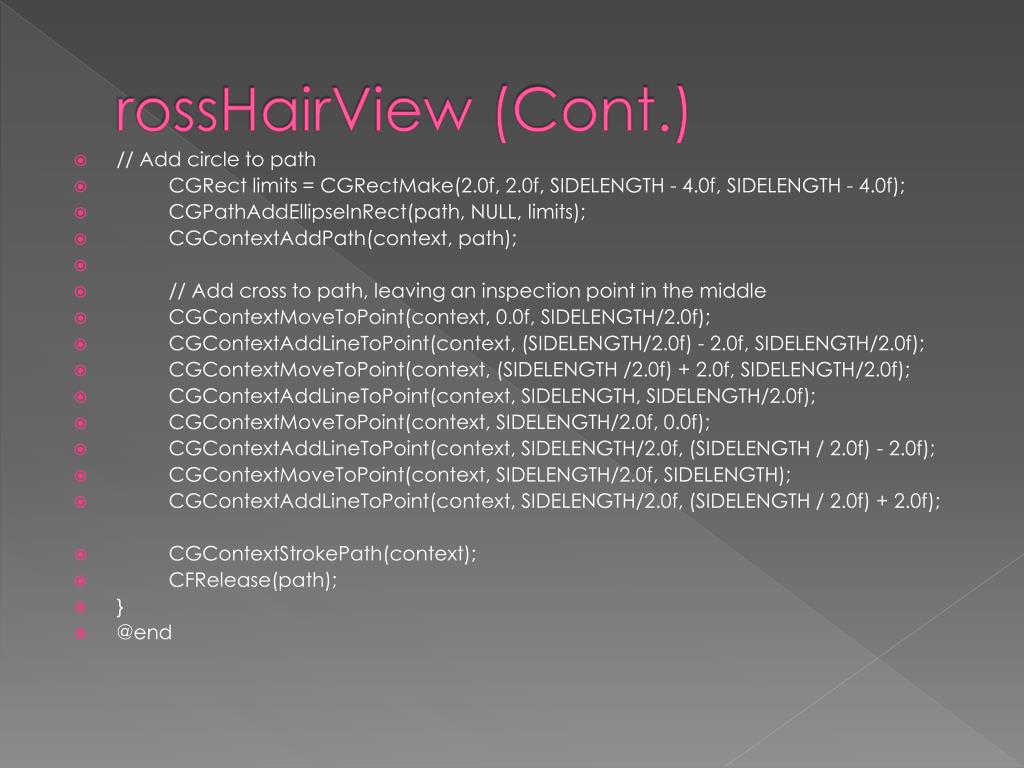 rossHairView (Cont.)

// Add circle to path
CGRect limits = CGRectMake(2.0f, 2.0f, SIDELENGTH - 4.0f, SIDELENGTH - 4.0f);
CGPathAddEllipseInRect(path, NULL, limits);
CGContextAddPath(context, path);

// Add cross to path, leaving an inspection point in the middle
CGContextMoveToPoint(context, 0.0f, SIDELENGTH/2.0f);
CGContextAddLineToPoint(context, (SIDELENGTH/2.0f) - 2.0f, SIDELENGTH/2.0f);
CGContextMoveToPoint(context, (SIDELENGTH /2.0f) + 2.0f, SIDELENGTH/2.0f);
CGContextAddLineToPoint(context, SIDELENGTH, SIDELENGTH/2.0f);
CGContextMoveToPoint(context, SIDELENGTH/2.0f, 0.0f);
CGContextAddLineToPoint(context, SIDELENGTH/2.0f, (SIDELENGTH / 2.0f) - 2.0f);
CGContextMoveToPoint(context, SIDELENGTH/2.0f, SIDELENGTH);
CGContextAddLineToPoint(context, SIDELENGTH/2.0f, (SIDELENGTH / 2.0f) + 2.0f);

CGContextStrokePath(context);
CFRelease(path);
}
@end